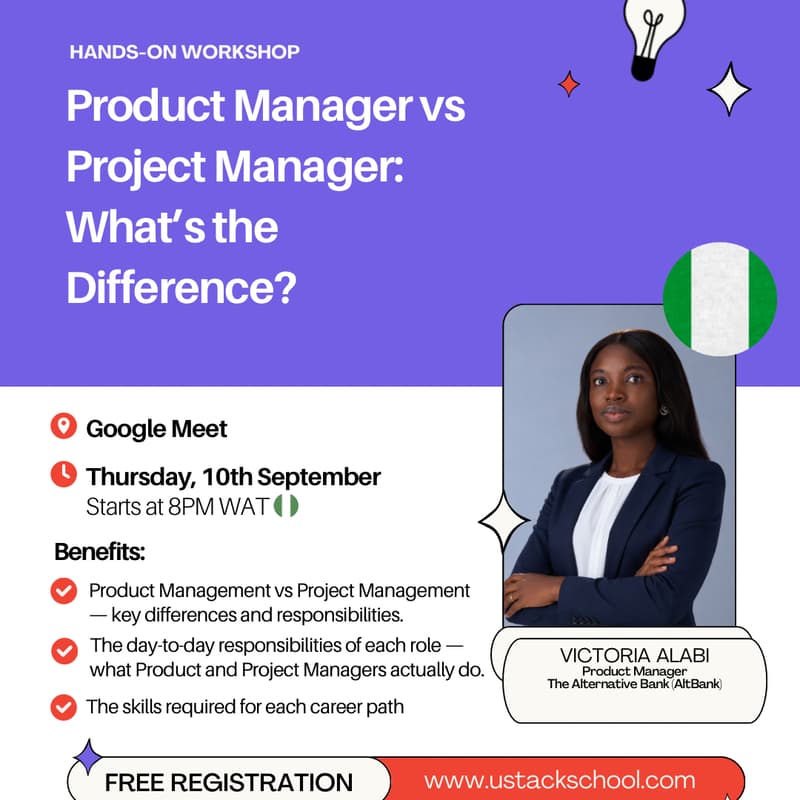 HANDS-ON WORKSHOP

Product Manager vs Project Manager: What's the Difference?

Google Meet

Thursday, 10th September
Starts at 8PM WAT

Benefits:

Product Management vs Project Management — key differences and responsibilities.

The day-to-day responsibilities of each role — what Product and Project Managers actually do.

The skills required for each career path

VICTORIA ALABI
Product Manager
The Alternative Bank (AltBank)

FREE REGISTRATION

www.ustackschool.com